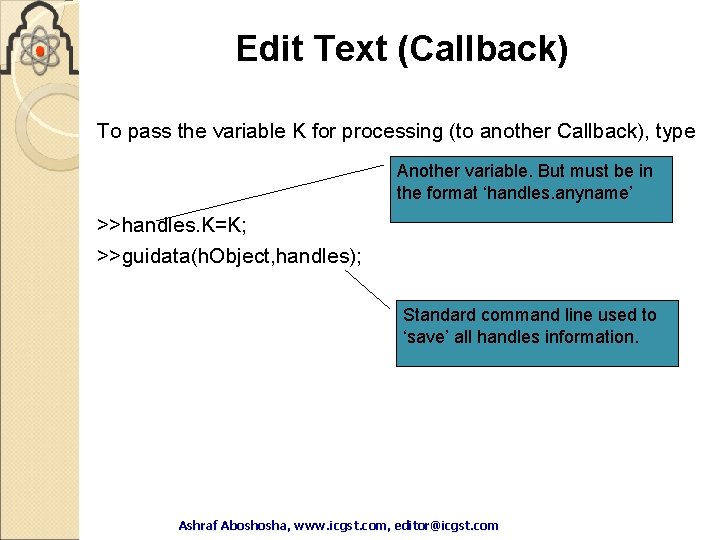 Edit Text (Callback)

To pass the variable K for processing (to another Callback), type

Another variable. But must be in the format ‘handles.anyname’

>>handles.K=K;
>>guidata(hObject,handles);

Standard command line used to ‘save’ all handles information.

Ashraf Aboshosha, www.icgst.com, editor@icgst.com